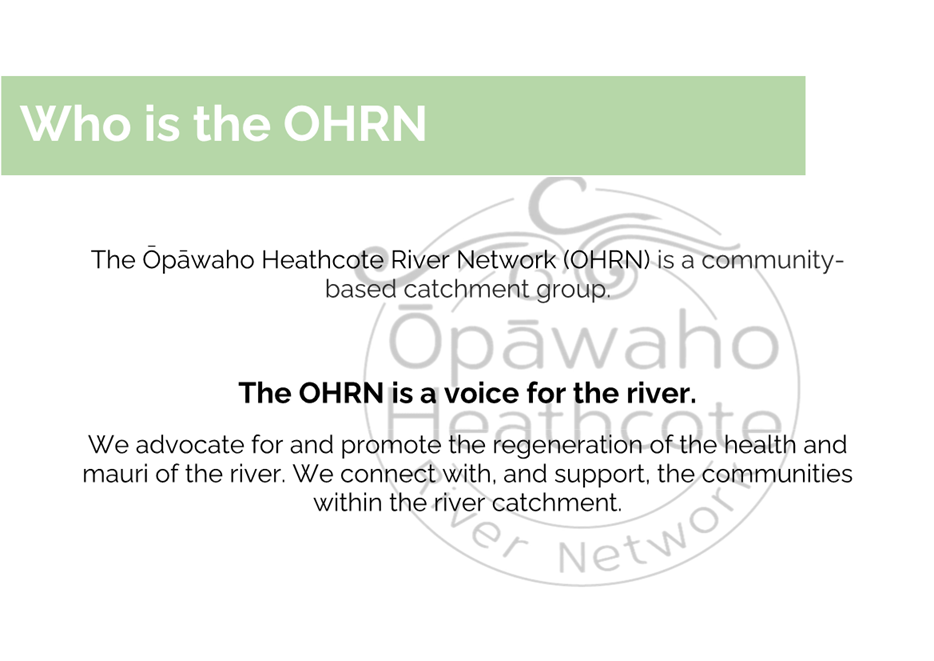 Who is the OHRN

The Ōpāwaho Heathcote River Network (OHRN) is a community-based catchment group.

The OHRN is a voice for the river.

We advocate for and promote the regeneration of the health and mauri of the river. We connect with, and support, the communities within the river catchment.

Ōpāwaho Heathcote River Network